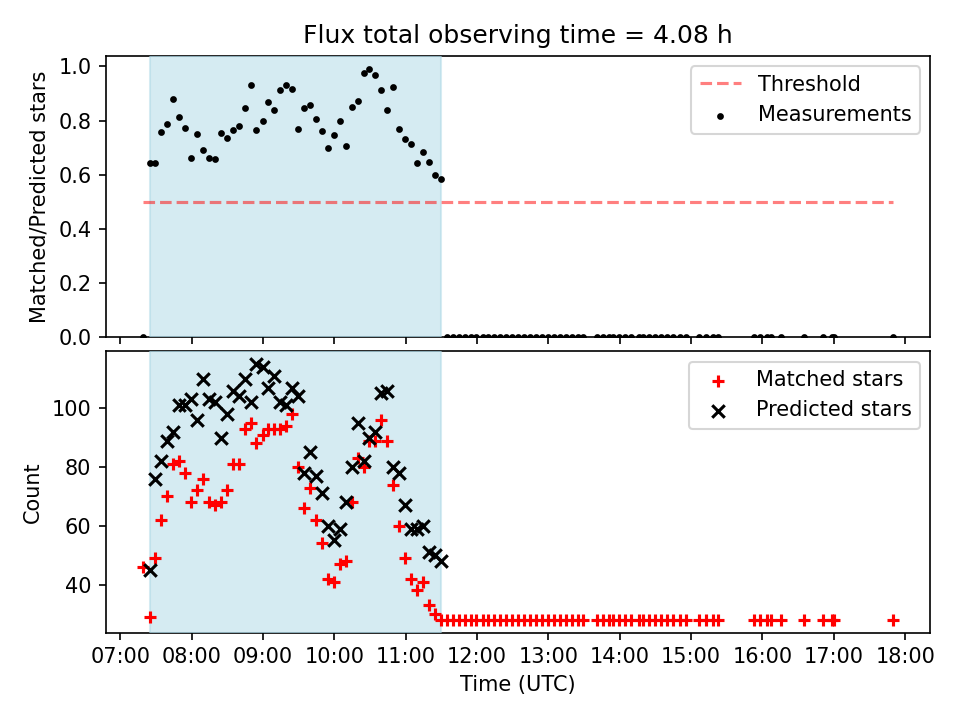 Flux total observing time = 4.08 h

Matched/Predicted stars

1.0
0.8
0.6
0.4
0.2
0.0

Threshold
Measurements

Count

100
80
60
40

Matched stars
Predicted stars

07:00 08:00 09:00 10:00 11:00 12:00 13:00 14:00 15:00 16:00 17:00 18:00

Time (UTC)